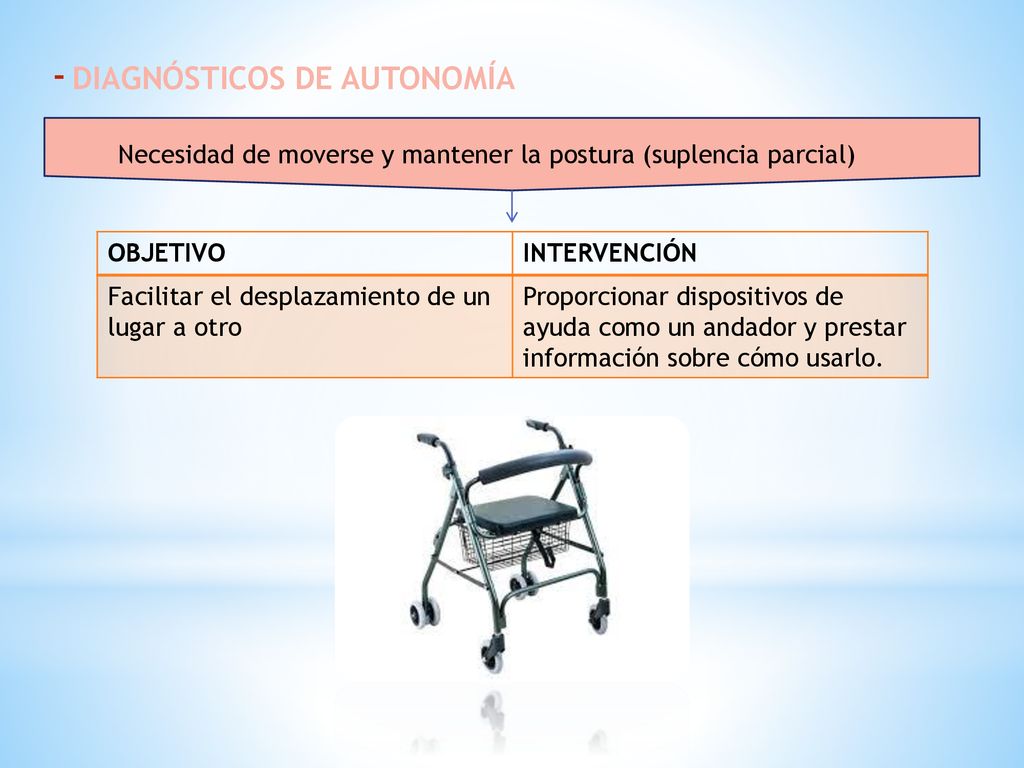 - DIAGNÓSTICOS DE AUTONOMÍA

Necesidad de moverse y mantener la postura (suplencia parcial)

| OBJETIVO | INTERVENCIÓN |
|---|---|
| Facilitar el desplazamiento de un lugar a otro | Proporcionar dispositivos de ayuda como un andador y prestar información sobre cómo usarlo. |